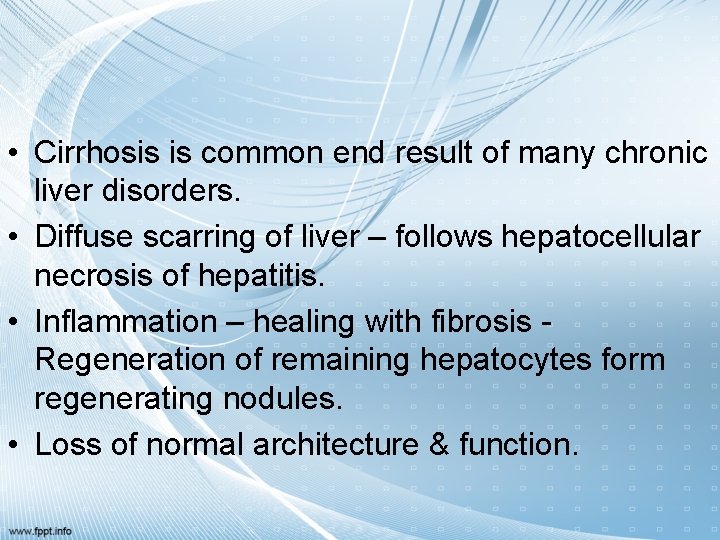 • Cirrhosis is common end result of many chronic liver disorders.

• Diffuse scarring of liver – follows hepatocellular necrosis of hepatitis.

• Inflammation – healing with fibrosis - Regeneration of remaining hepatocytes form regenerating nodules.

• Loss of normal architecture & function.

www.fppt.info